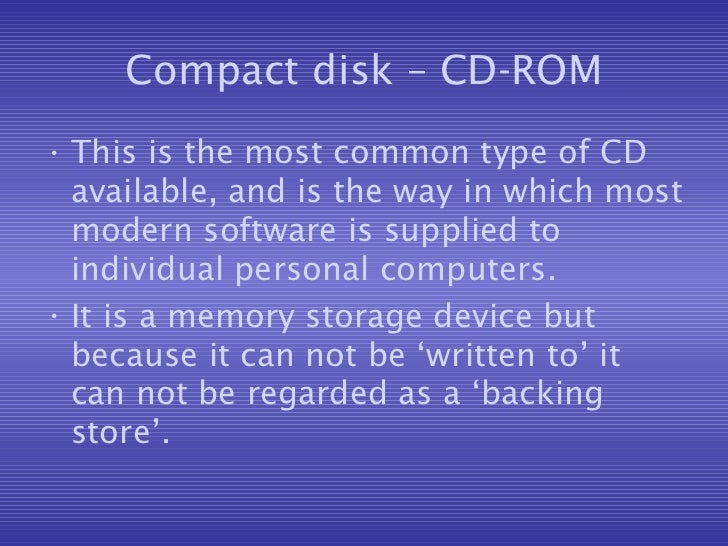 Compact disk – CD-ROM

· This is the most common type of CD available, and is the way in which most modern software is supplied to individual personal computers.

· It is a memory storage device but because it can not be ‘written to’ it can not be regarded as a ‘backing store’.